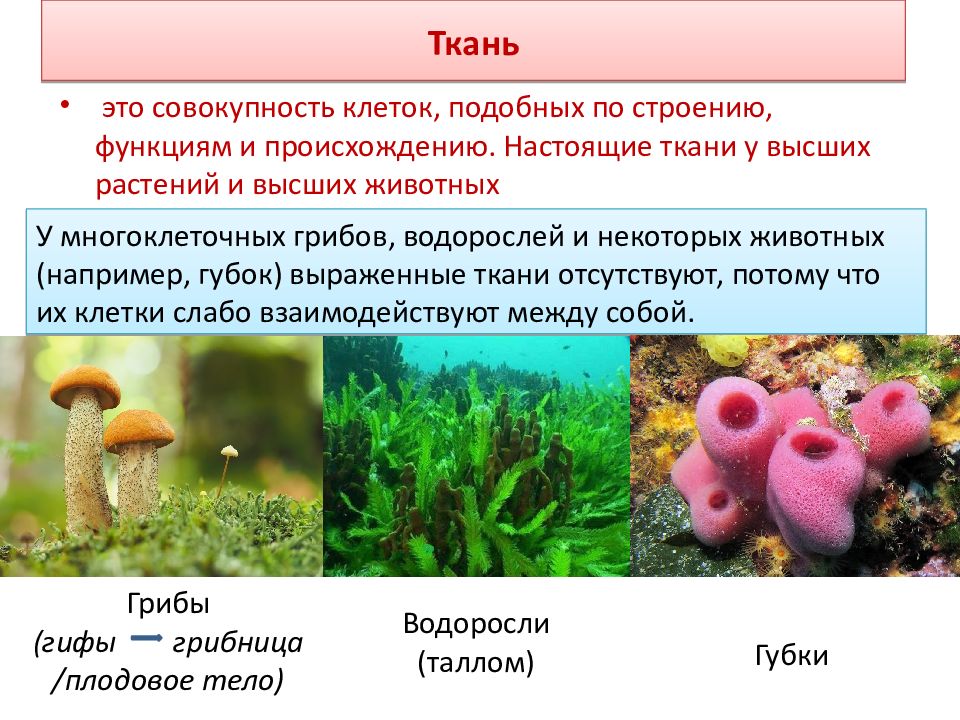 Ткань

• это совокупность клеток, подобных по строению, функциям и происхождению. Настоящие ткани у высших растений и высших животных

У многоклеточных грибов, водорослей и некоторых животных (например, губок) выраженные ткани отсутствуют, потому что их клетки слабо взаимодействуют между собой.

Грибы
(гифы → грибница
/плодовое тело)

Водоросли
(таллом)

Губки